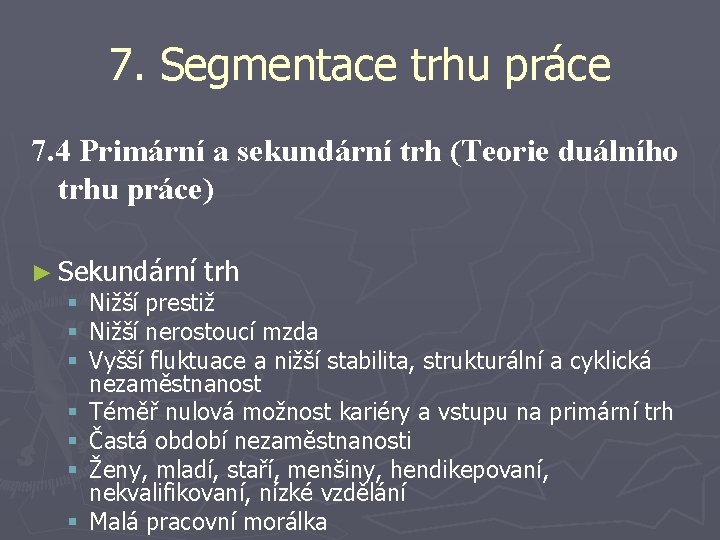 7. Segmentace trhu práce

7.4 Primární a sekundární trh (Teorie duálního trhu práce)

► Sekundární trh
▪ Nižší prestiž
▪ Nižší nerostoucí mzda
▪ Vyšší fluktuace a nižší stabilita, strukturální a cyklická nezaměstnanost
▪ Téměř nulová možnost kariéry a vstupu na primární trh
▪ Častá období nezaměstnanosti
▪ Ženy, mladí, staří, menšiny, hendikepovaní, nekvalifikovaní, nízké vzdělání
▪ Malá pracovní morálka